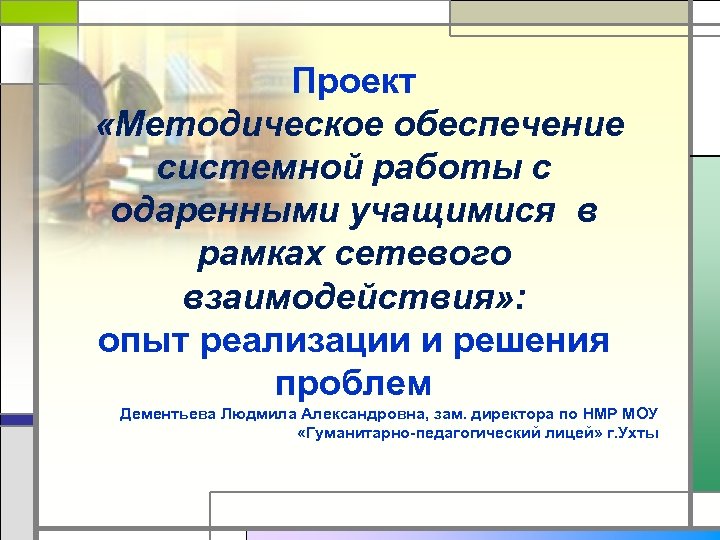 Проект
«Методическое обеспечение системной работы с одаренными учащимися в рамках сетевого взаимодействия»:
опыт реализации и решения проблем

Дементьева Людмила Александровна, зам. директора по НМР МОУ «Гуманитарно-педагогический лицей» г.Ухты